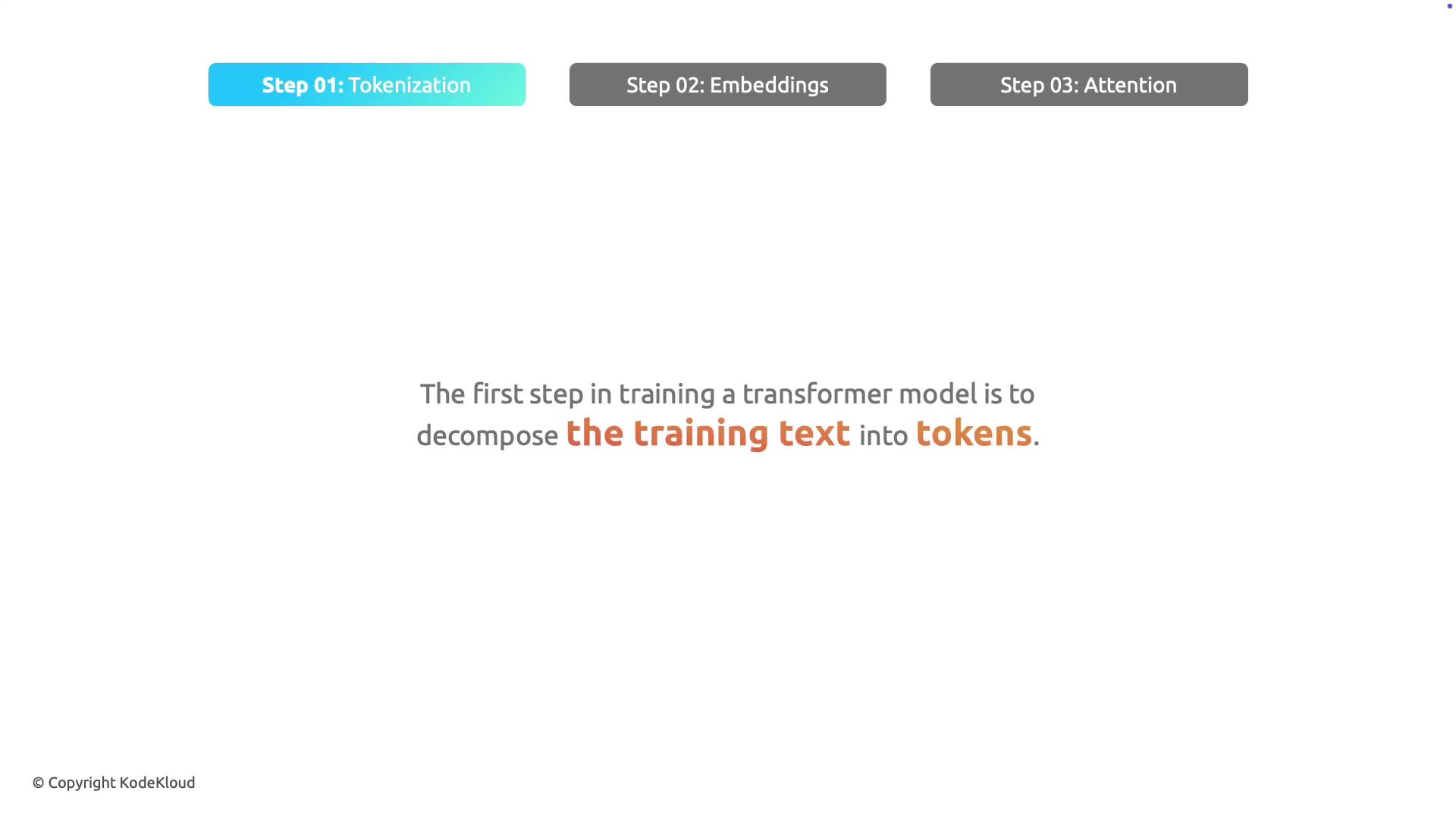 Step 01: Tokenization

Step 02: Embeddings

Step 03: Attention

The first step in training a transformer model is to decompose the training text into tokens.

© Copyright KodeKloud